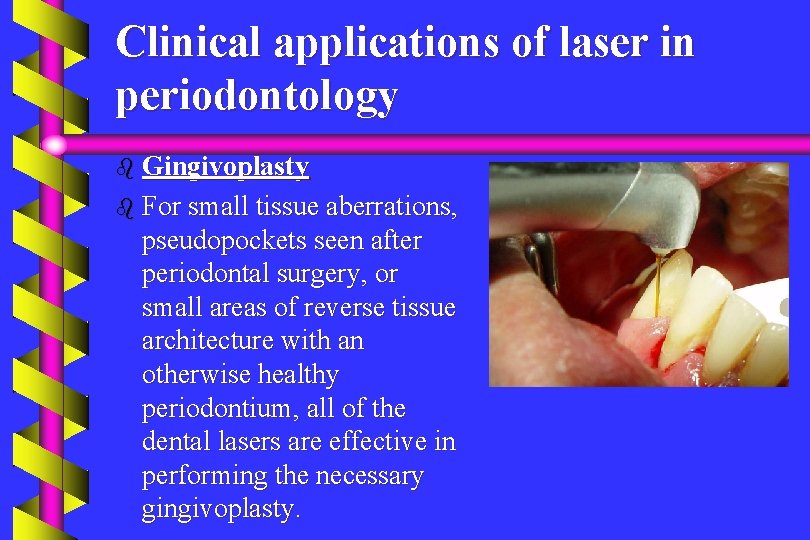 Clinical applications of laser in periodontology

Gingivoplasty

For small tissue aberrations, pseudopockets seen after periodontal surgery, or small areas of reverse tissue architecture with an otherwise healthy periodontium, all of the dental lasers are effective in performing the necessary gingivoplasty.